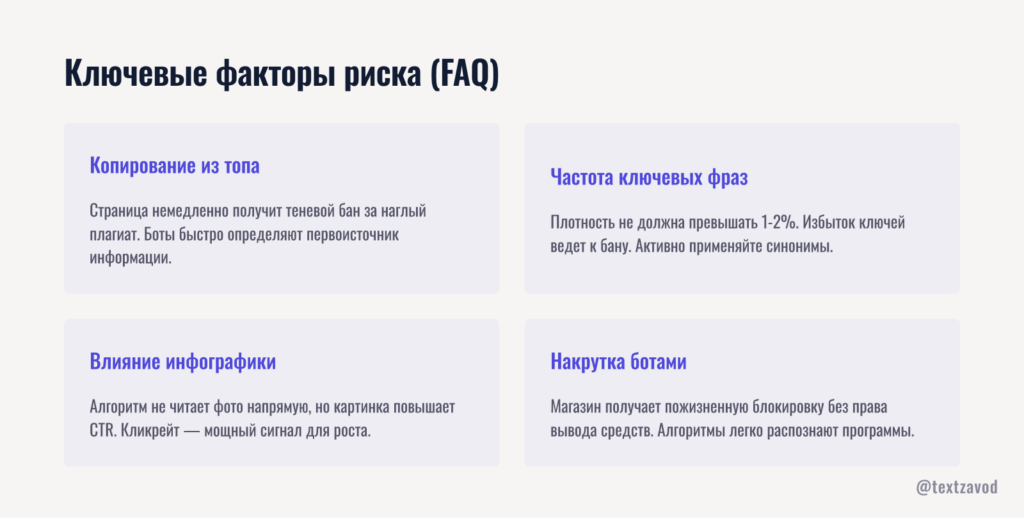 Ключевые факторы риска (FAQ)

Копирование из топа

Страница немедленно получит теневой бан за наглый плагиат. Боты быстро определяют первоисточник информации.

Частота ключевых фраз

Плотность не должна превышать 1-2%. Избыток ключей ведет к бану. Активно применяйте синонимы.

Влияние инфографики

Алгоритм не читает фото напрямую, но картинка повышает CTR. Кликрейт — мощный сигнал для роста.

Накрутка ботами

Магазин получает пожизненную блокировку без права вывода средств. Алгоритмы легко распознают программы.

@textzavod